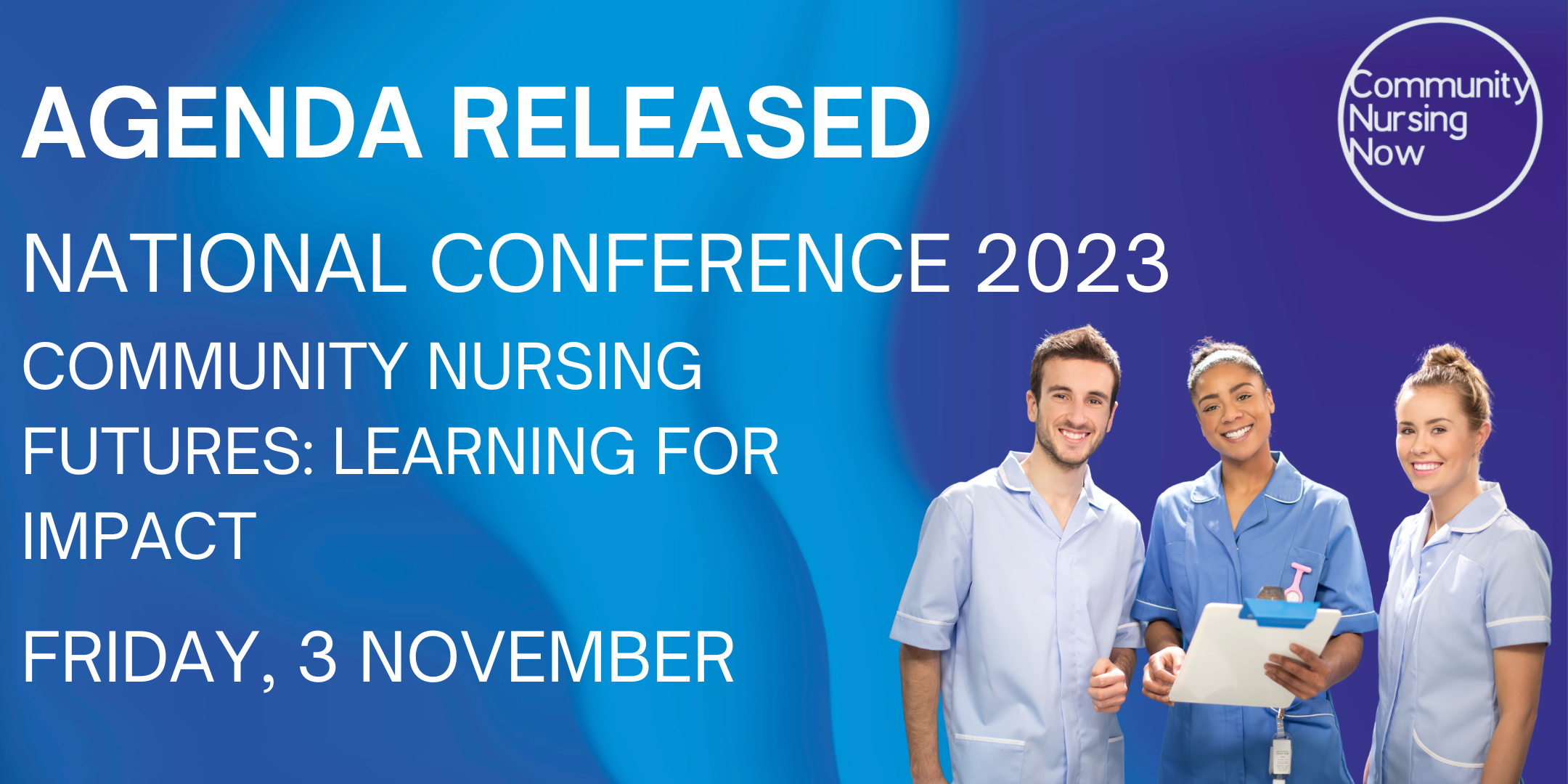 AGENDA RELEASED

Community Nursing Now

NATIONAL CONFERENCE 2023

COMMUNITY NURSING FUTURES: LEARNING FOR IMPACT

FRIDAY, 3 NOVEMBER